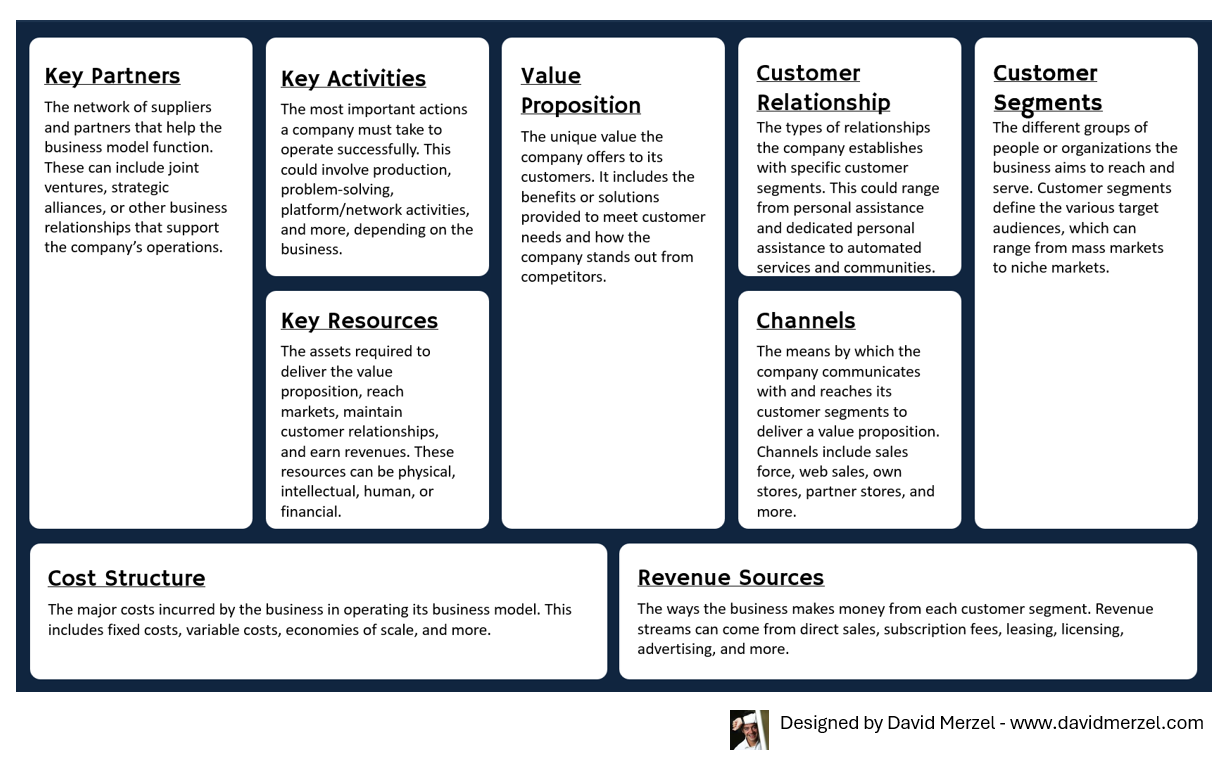 Key Partners

The network of suppliers and partners that help the business model function. These can include joint ventures, strategic alliances, or other business relationships that support the company's operations.

Key Activities

The most important actions a company must take to operate successfully. This could involve production, problem-solving, platform/network activities, and more, depending on the business.

Key Resources

The assets required to deliver the value proposition, reach markets, maintain customer relationships, and earn revenues. These resources can be physical, intellectual, human, or financial.

Value Proposition

The unique value the company offers to its customers. It includes the benefits or solutions provided to meet customer needs and how the company stands out from competitors.

Customer Relationship

The types of relationships the company establishes with specific customer segments. This could range from personal assistance and dedicated personal assistance to automated services and communities.

Channels

The means by which the company communicates with and reaches its customer segments to deliver a value proposition. Channels include sales force, web sales, own stores, partner stores, and more.

Customer Segments

The different groups of people or organizations the business aims to reach and serve. Customer segments define the various target audiences, which can range from mass markets to niche markets.

Cost Structure

The major costs incurred by the business in operating its business model. This includes fixed costs, variable costs, economies of scale, and more.

Revenue Sources

The ways the business makes money from each customer segment. Revenue streams can come from direct sales, subscription fees, leasing, licensing, advertising, and more.

Designed by David Merzel - www.davidmerzel.com